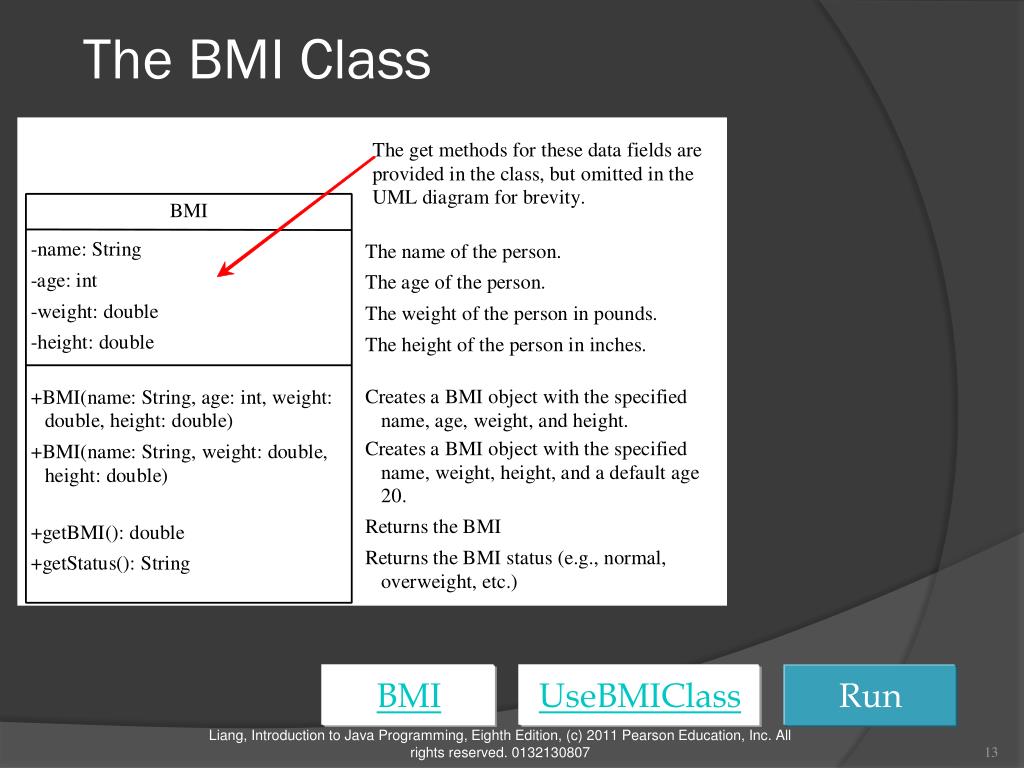 The BMI Class

The get methods for these data fields are provided in the class, but omitted in the UML diagram for brevity.

BMI

-name: String
-age: int
-weight: double
-height: double

+BMI(name: String, age: int, weight: double, height: double)
+BMI(name: String, weight: double, height: double)
+getBMI(): double
+getStatus(): String

The name of the person.
The age of the person.
The weight of the person in pounds.
The height of the person in inches.

Creates a BMI object with the specified name, age, weight, and height.
Creates a BMI object with the specified name, weight, height, and a default age 20.
Returns the BMI
Returns the BMI status (e.g., normal, overweight, etc.)

BMI

UseBMIClass

Run

Liang, Introduction to Java Programming, Eighth Edition, (c) 2011 Pearson Education, Inc. All rights reserved. 0132130807

13